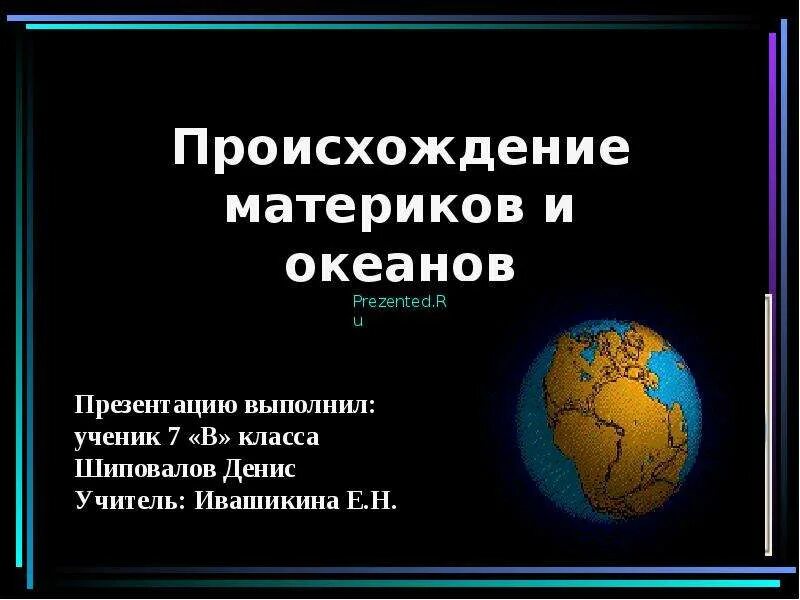 Происхождение материков и океанов

Prezented.Ru

Презентацию выполнил: ученик 7 «В» класса Шиповалов Денис Учитель: Ивашикина Е.Н.